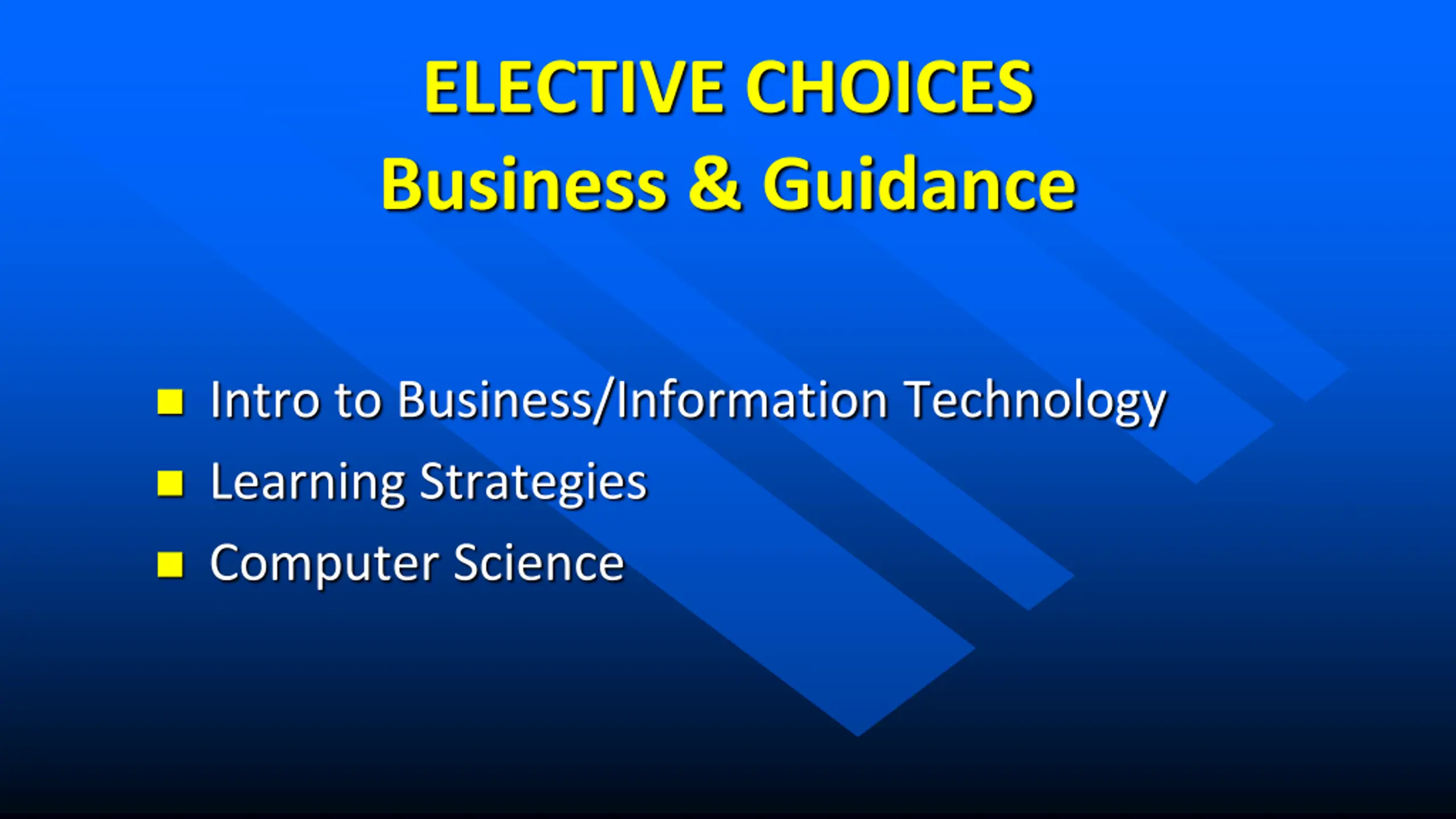 ELECTIVE CHOICES
Business & Guidance

- Intro to Business/Information Technology
- Learning Strategies
- Computer Science